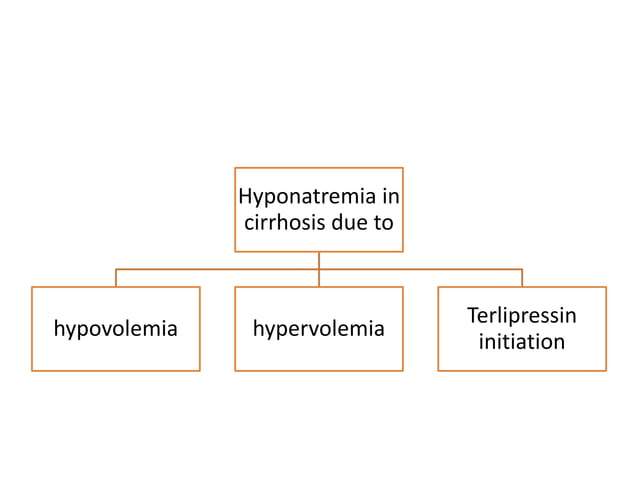 Hyponatremia in cirrhosis due to

hypovolemia

hypervolemia

Terlipressin initiation